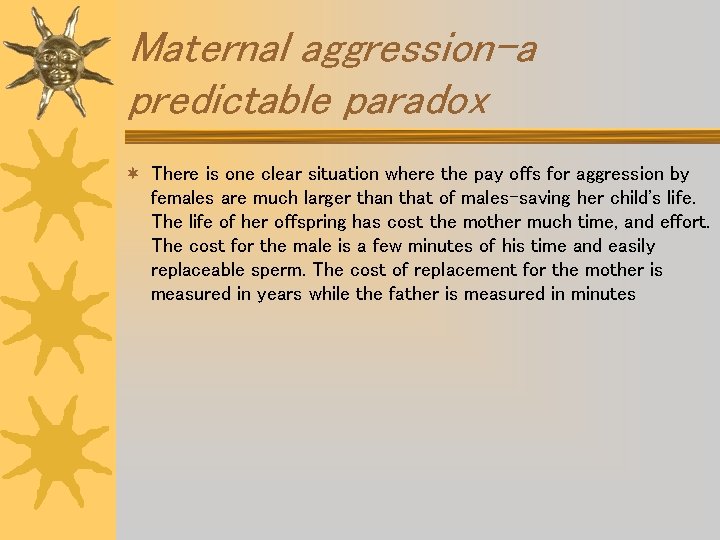 Maternal aggression-a predictable paradox

There is one clear situation where the pay offs for aggression by females are much larger than that of males-saving her child's life. The life of her offspring has cost the mother much time, and effort. The cost for the male is a few minutes of his time and easily replaceable sperm. The cost of replacement for the mother is measured in years while the father is measured in minutes